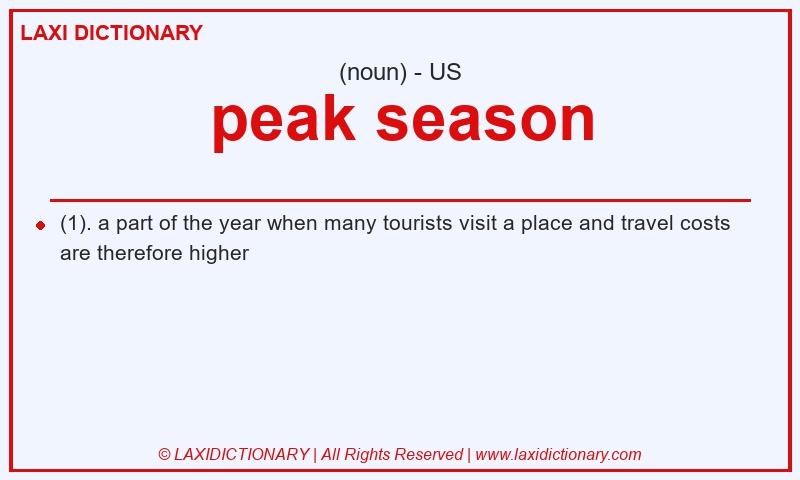 LAXI DICTIONARY

(noun) - US

peak season

(1). a part of the year when many tourists visit a place and travel costs are therefore higher

© LAXIDICTIONARY | All Rights Reserved | www.laxidictionary.com